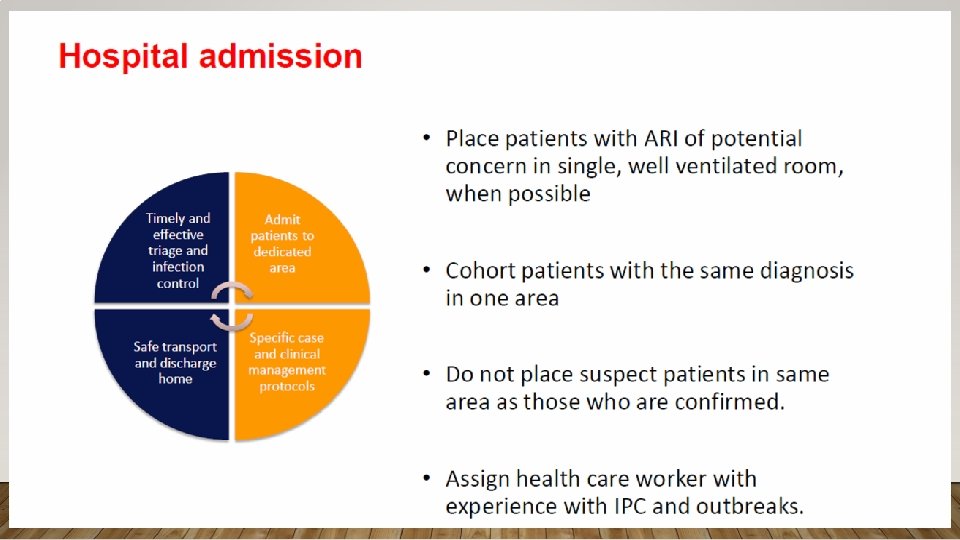 Hospital admission

Timely and effective triage and infection control

Admit patients to dedicated area

Safe transport and discharge home

Specific case and clinical management protocols

• Place patients with ARI of potential concern in single, well ventilated room, when possible

• Cohort patients with the same diagnosis in one area

• Do not place suspect patients in same area as those who are confirmed.

• Assign health care worker with experience with IPC and outbreaks.